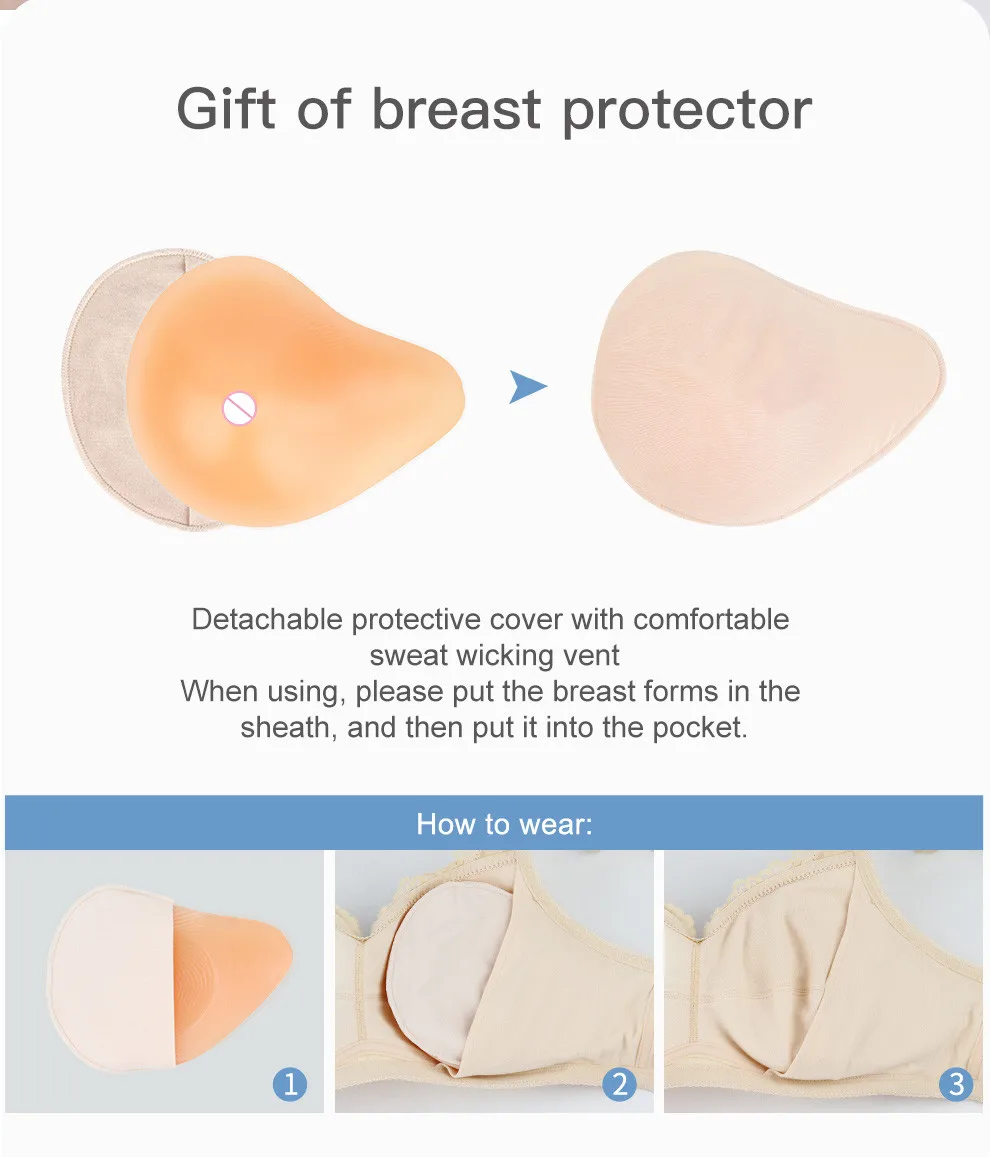 Gift of breast protector

Detachable protective cover with comfortable sweat wicking vent
When using, please put the breast forms in the sheath, and then put it into the pocket.

How to wear:

1

2

3